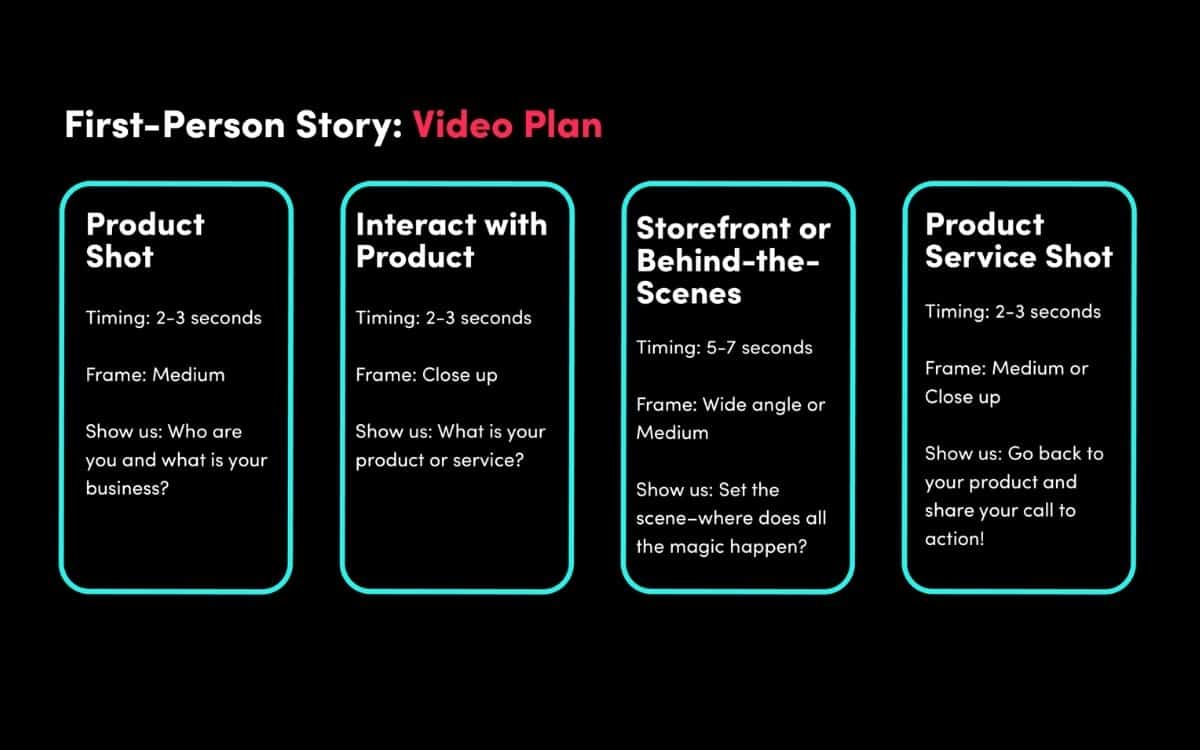 First-Person Story: Video Plan

Product Shot

Timing: 2-3 seconds

Frame: Medium

Show us: Who are you and what is your business?

Interact with Product

Timing: 2-3 seconds

Frame: Close up

Show us: What is your product or service?

Storefront or Behind-the-Scenes

Timing: 5-7 seconds

Frame: Wide angle or Medium

Show us: Set the scene–where does all the magic happen?

Product Service Shot

Timing: 2-3 seconds

Frame: Medium or Close up

Show us: Go back to your product and share your call to action!